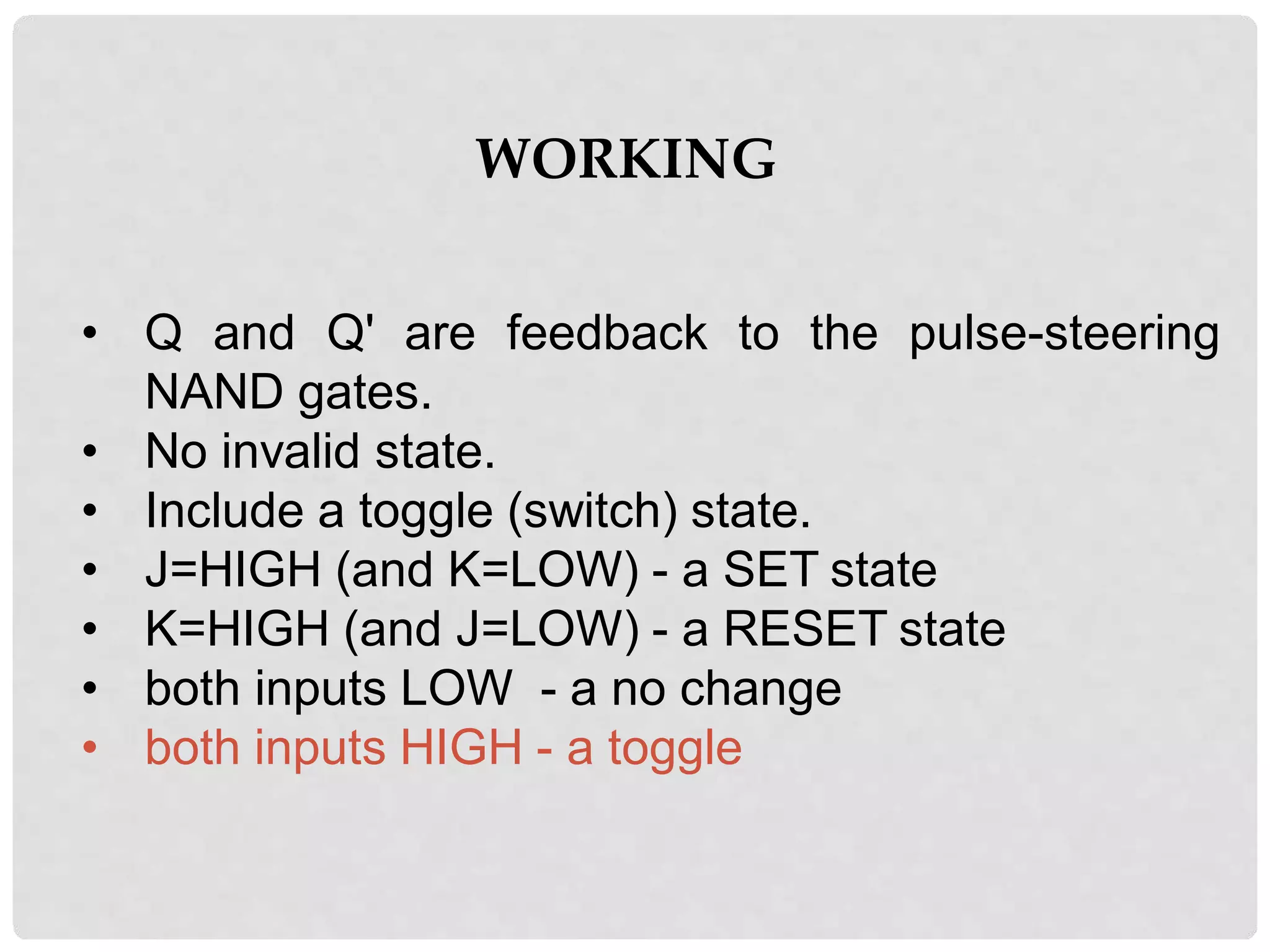 WORKING

• Q and Q' are feedback to the pulse-steering NAND gates.
• No invalid state.
• Include a toggle (switch) state.
• J=HIGH (and K=LOW) - a SET state
• K=HIGH (and J=LOW) - a RESET state
• both inputs LOW - a no change
• both inputs HIGH - a toggle